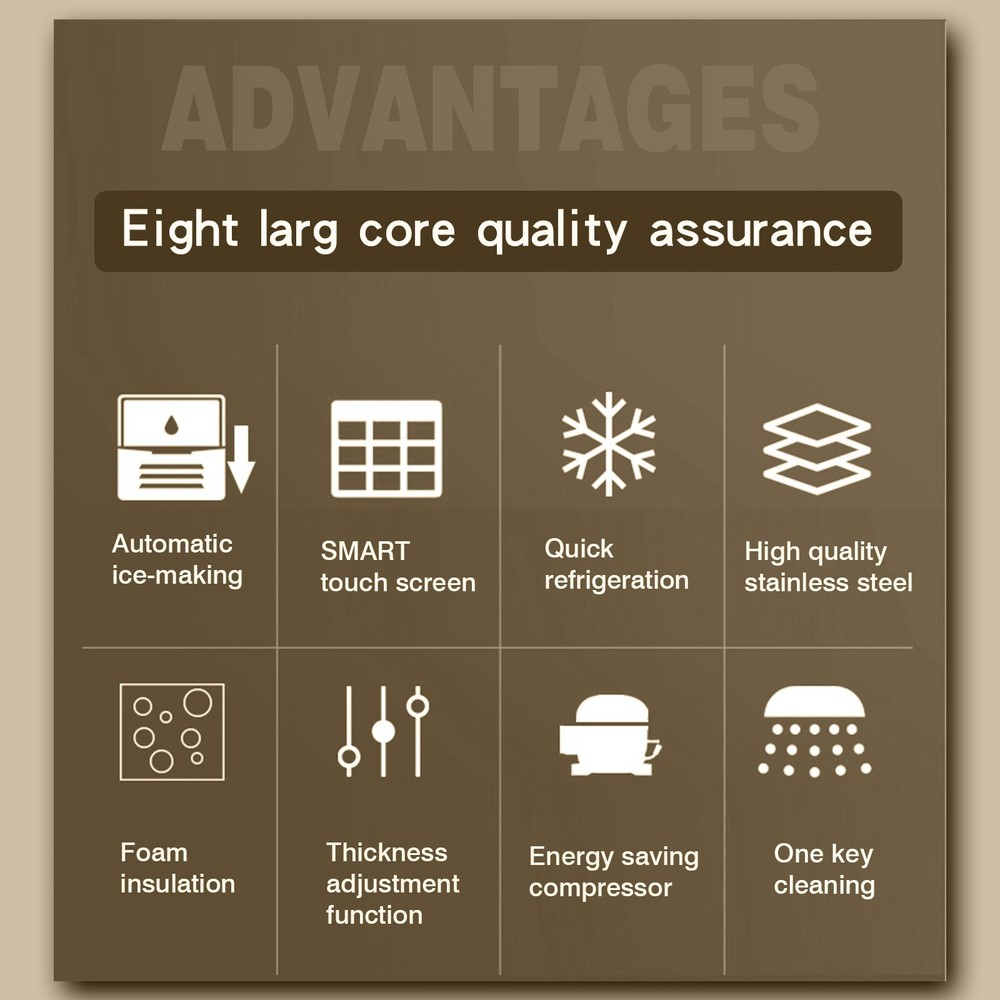 ADVANTAGES

Eight larg core quality assurance

Automatic ice-making

SMART touch screen

Quick refrigeration

High quality stainless steel

Foam insulation

Thickness adjustment function

Energy saving compressor

One key cleaning